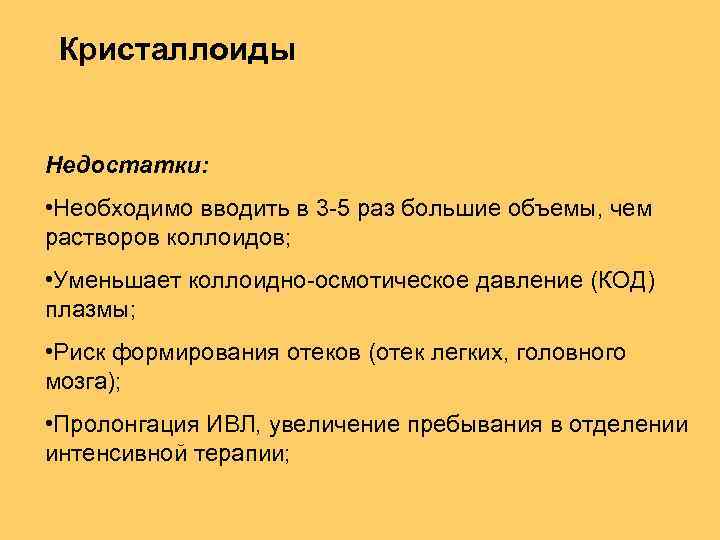 Кристаллоиды

Недостатки:

•Необходимо вводить в 3-5 раз большие объемы, чем растворов коллоидов;

•Уменьшает коллоидно-осмотическое давление (КОД) плазмы;

•Риск формирования отеков (отек легких, головного мозга);

•Пролонгация ИВЛ, увеличение пребывания в отделении интенсивной терапии;